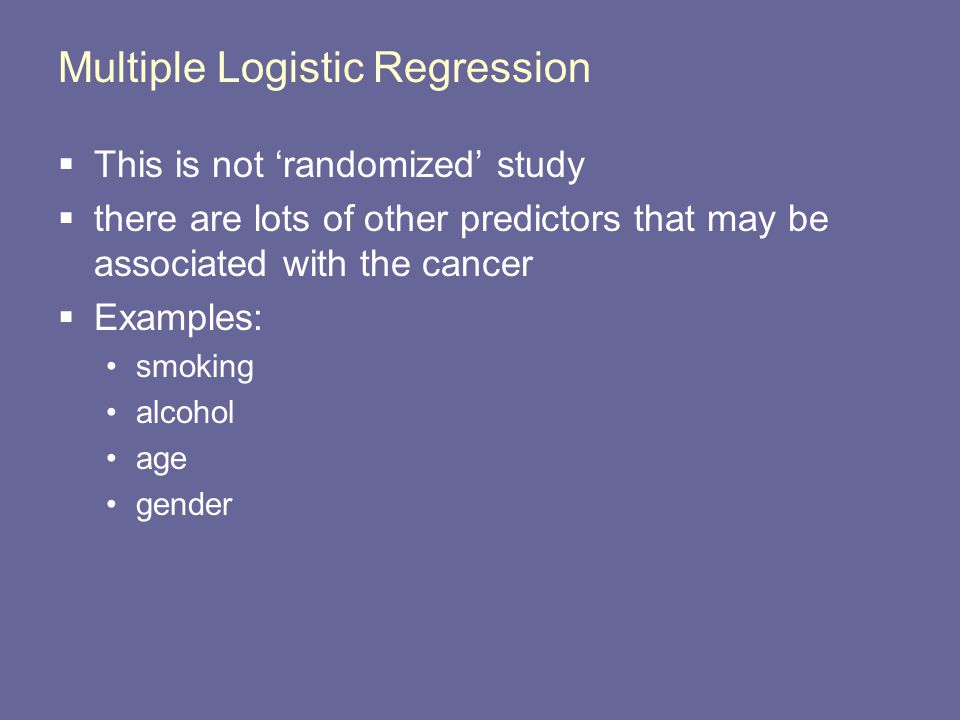 Multiple Logistic Regression

▪ This is not ‘randomized’ study

▪ there are lots of other predictors that may be associated with the cancer

▪ Examples:

• smoking

• alcohol

• age

• gender